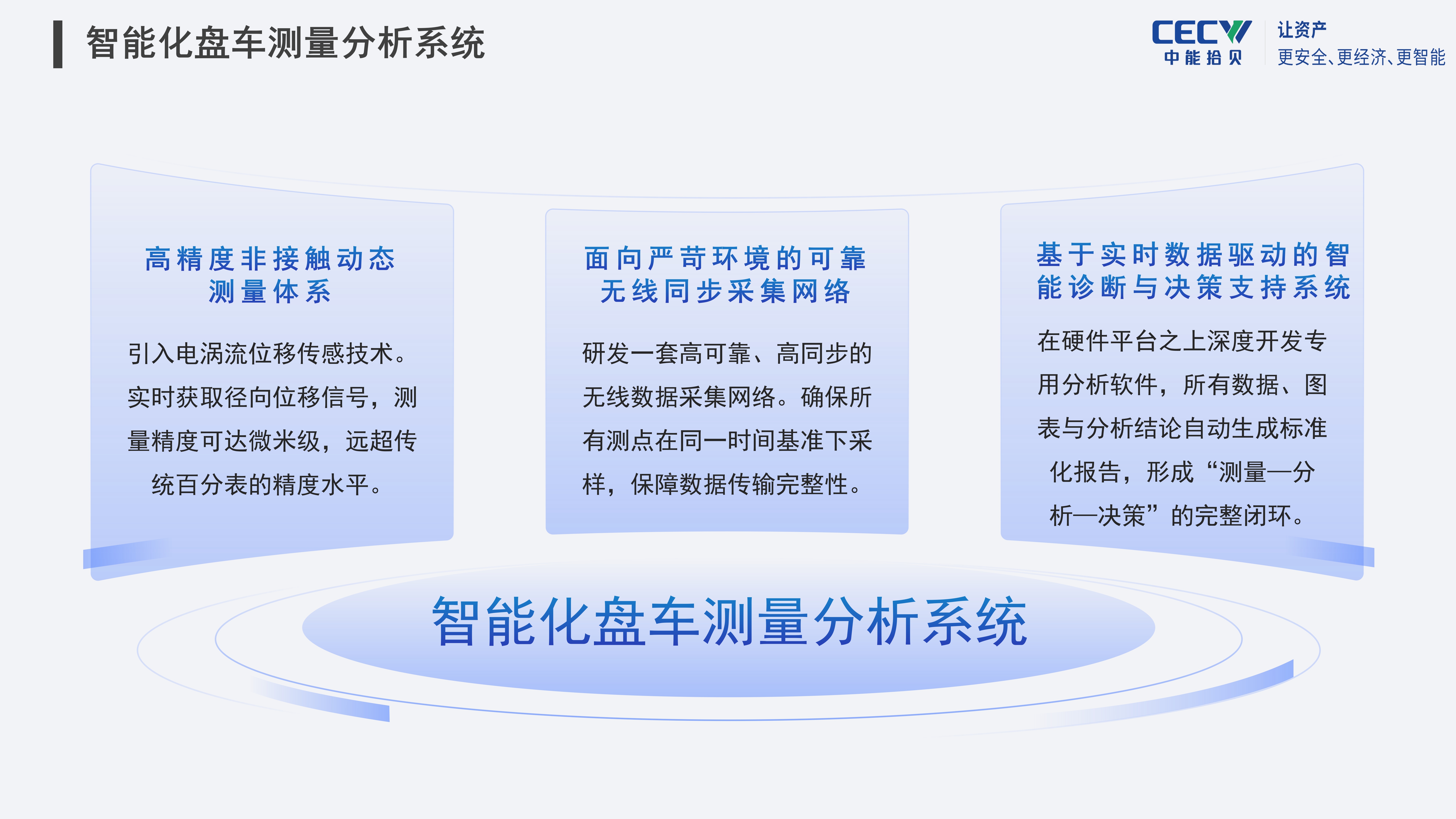 智能化盘车测量分析系统

CECW
中能拾贝

让资产
更安全、更经济、更智能

高精度非接触动态测量体系

引入电涡流位移传感技术。实时获取径向位移信号，测量精度可达微米级，远超传统百分表的精度水平。

面向严苛环境的可靠无线同步采集网络

研发一套高可靠、高同步的无线数据采集网络。确保所有测点在同一时间基准下采样，保障数据传输完整性。

基于实时数据驱动的智能诊断与决策支持系统

在硬件平台之上深度开发专用分析软件，所有数据、图表与分析结论自动生成标准化报告，形成“测量—分析—决策”的完整闭环。

智能化盘车测量分析系统